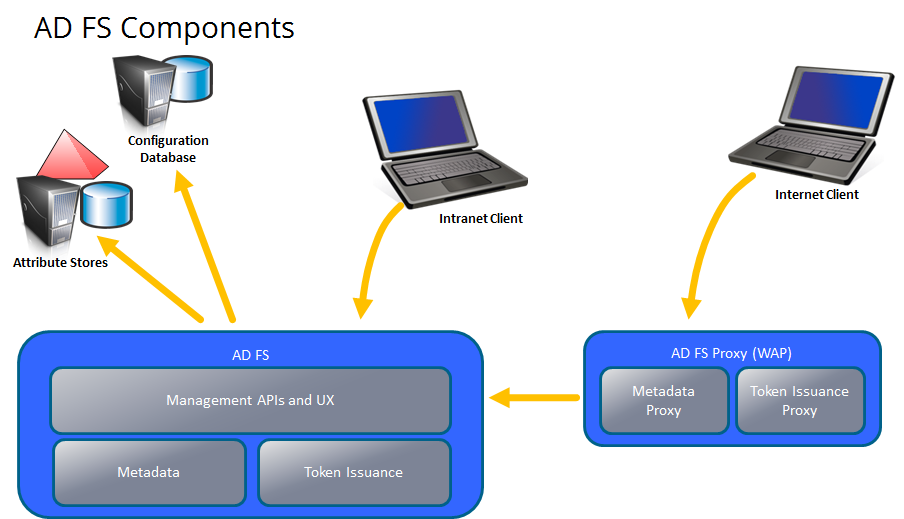 AD FS Components

Configuration Database

Attribute Stores

Intranet Client

Internet Client

AD FS

Management APIs and UX

Metadata

Token Issuance

AD FS Proxy (WAP)

Metadata Proxy

Token Issuance Proxy